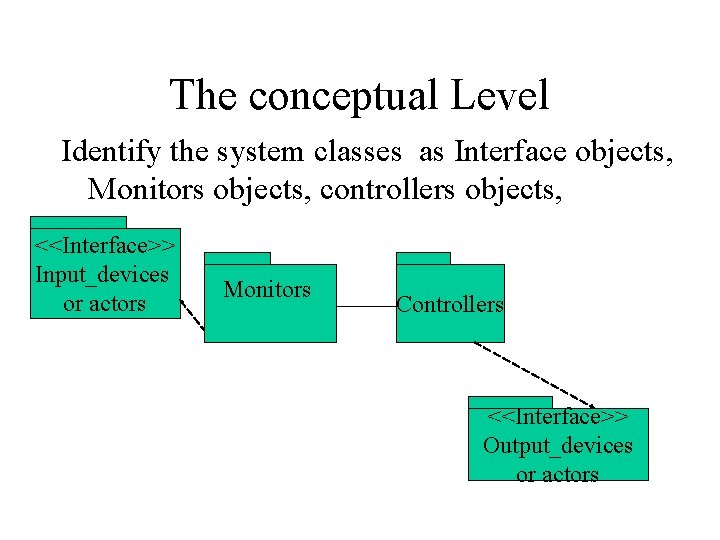 The conceptual Level

Identify the system classes as Interface objects, Monitors objects, controllers objects,

<<Interface>>
Input_devices
or actors

Monitors

Controllers

<<Interface>>
Output_devices
or actors